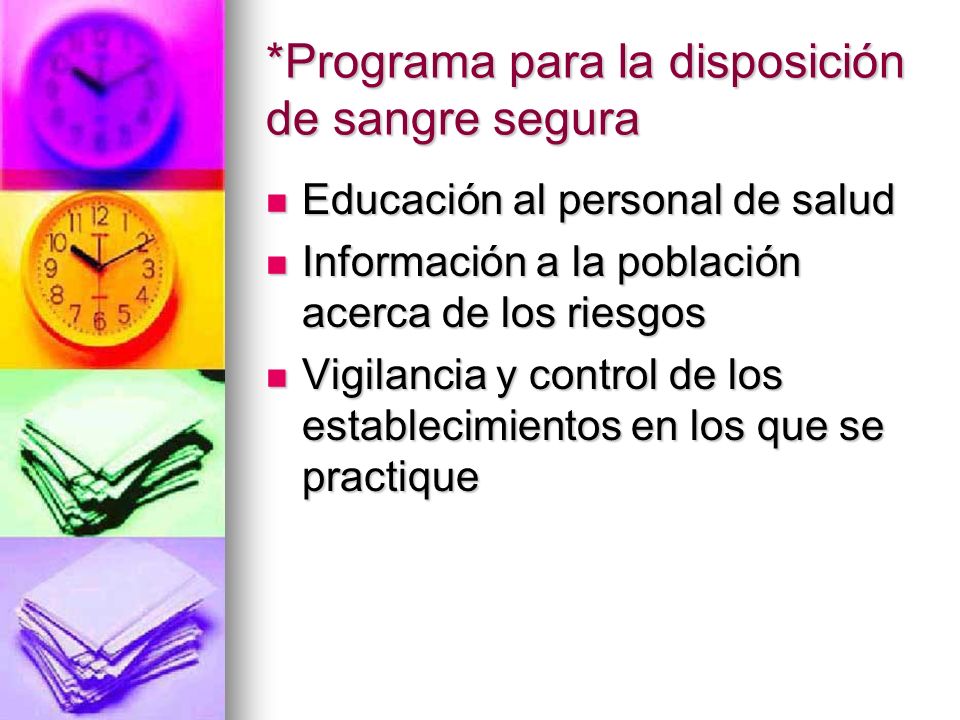 *Programa para la disposición de sangre segura

- Educación al personal de salud
- Información a la población acerca de los riesgos
- Vigilancia y control de los establecimientos en los que se practique